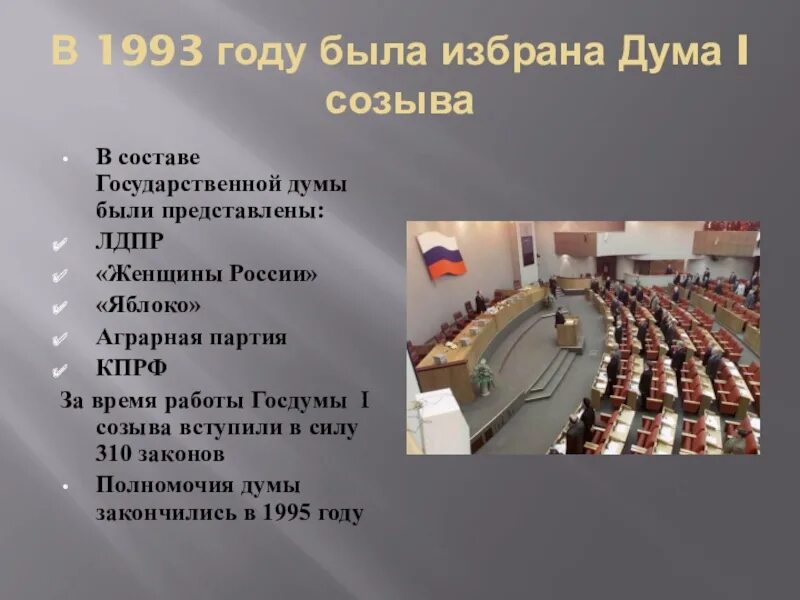 В 1993 году была избрана Дума I созыва

• В составе Государственной думы были представлены:
✓ ЛДПР
✓ «Женщины России»
✓ «Яблоко»
✓ Аграрная партия
✓ КПРФ
За время работы Госдумы I созыва вступили в силу 310 законов
• Полномочия думы закончились в 1995 году